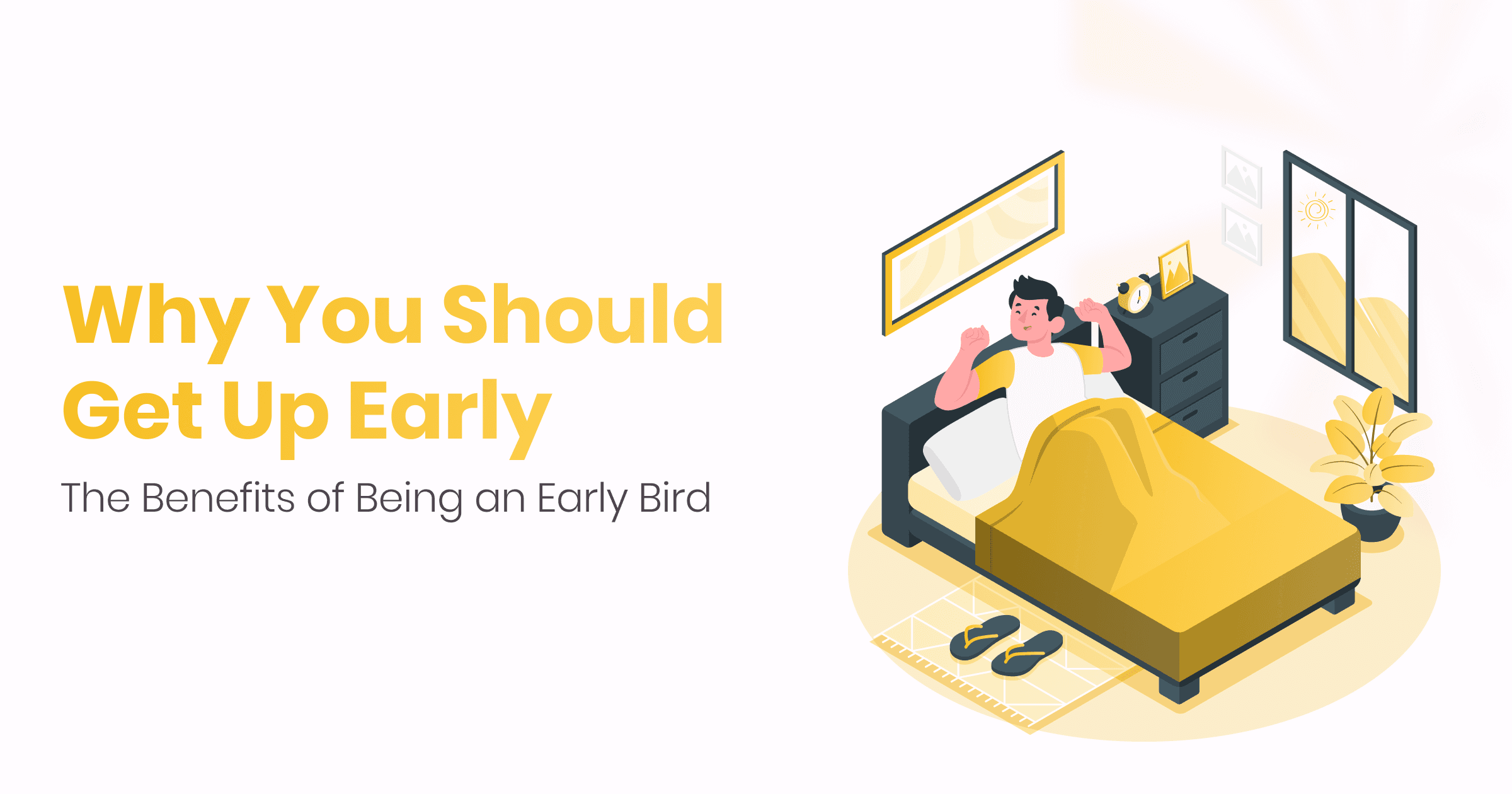 Why You Should Get Up Early

The Benefits of Being an Early Bird